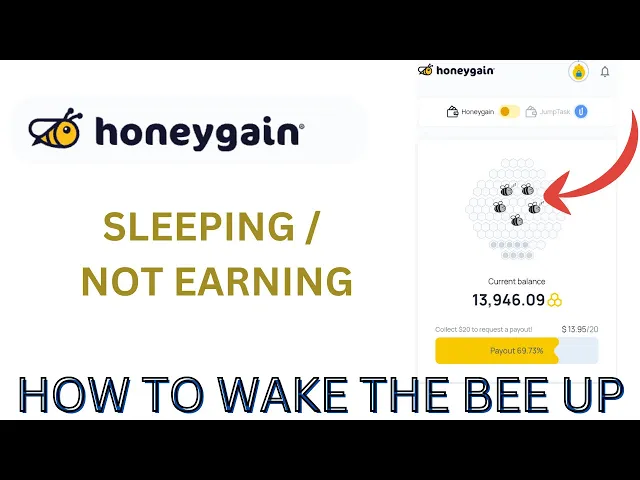 honeygain

SLEEPING / NOT EARNING

honeygain

Honeygain JumpTask

Current balance
13,946.09

Collect $20 to request a payout! $ 13.95/20

Payout 69.73%

HOW TO WAKE THE BEE UP